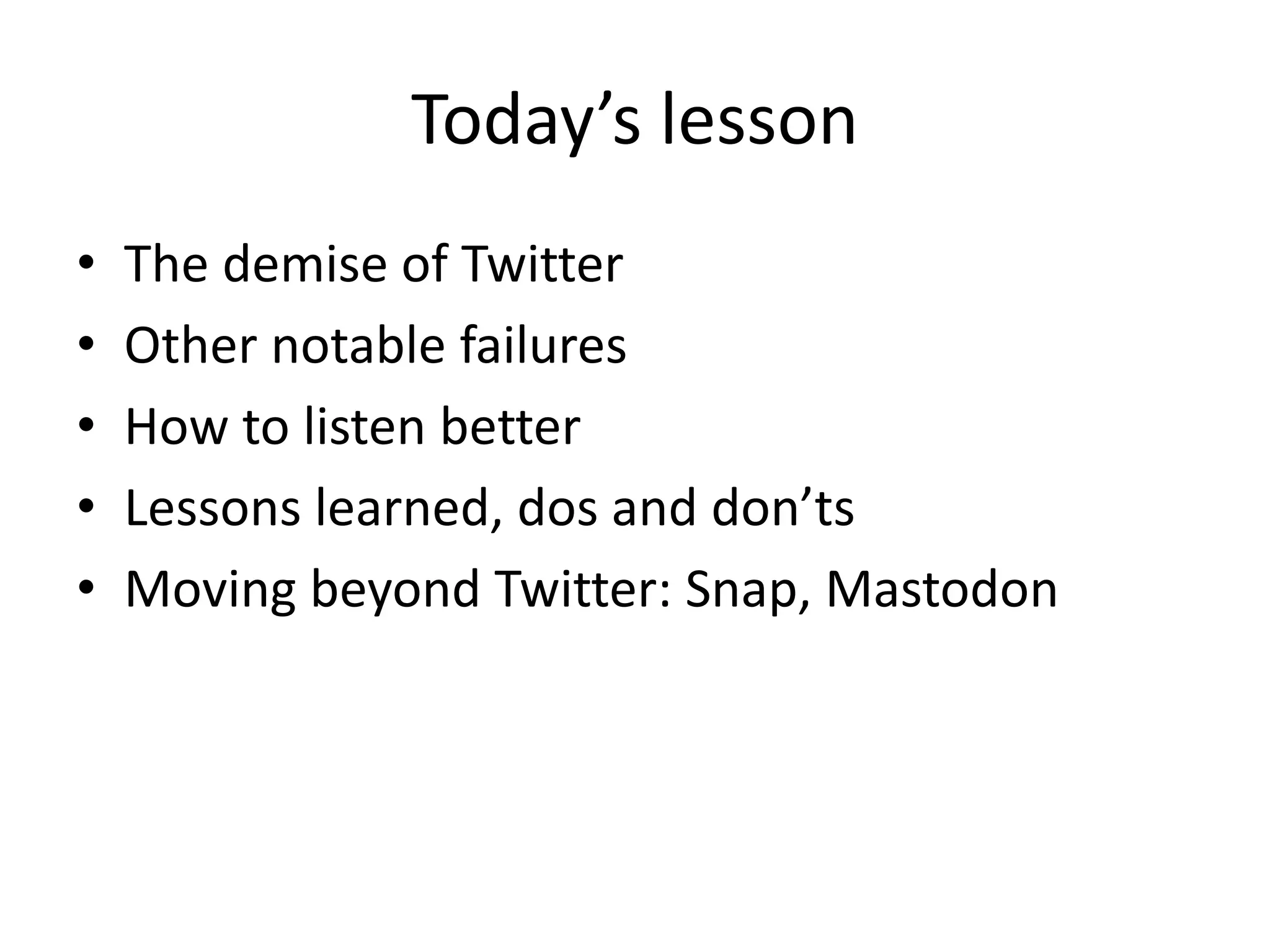 Today’s lesson

• The demise of Twitter
• Other notable failures
• How to listen better
• Lessons learned, dos and don’ts
• Moving beyond Twitter: Snap, Mastodon